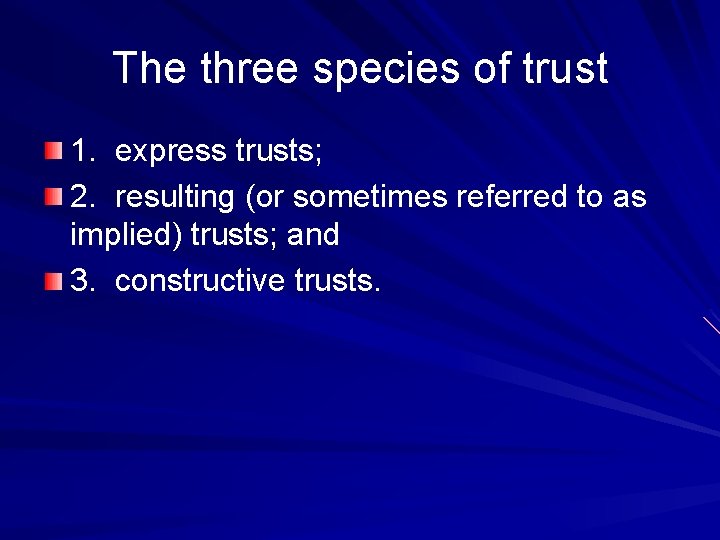 The three species of trust

1. express trusts;

2. resulting (or sometimes referred to as implied) trusts; and

3. constructive trusts.